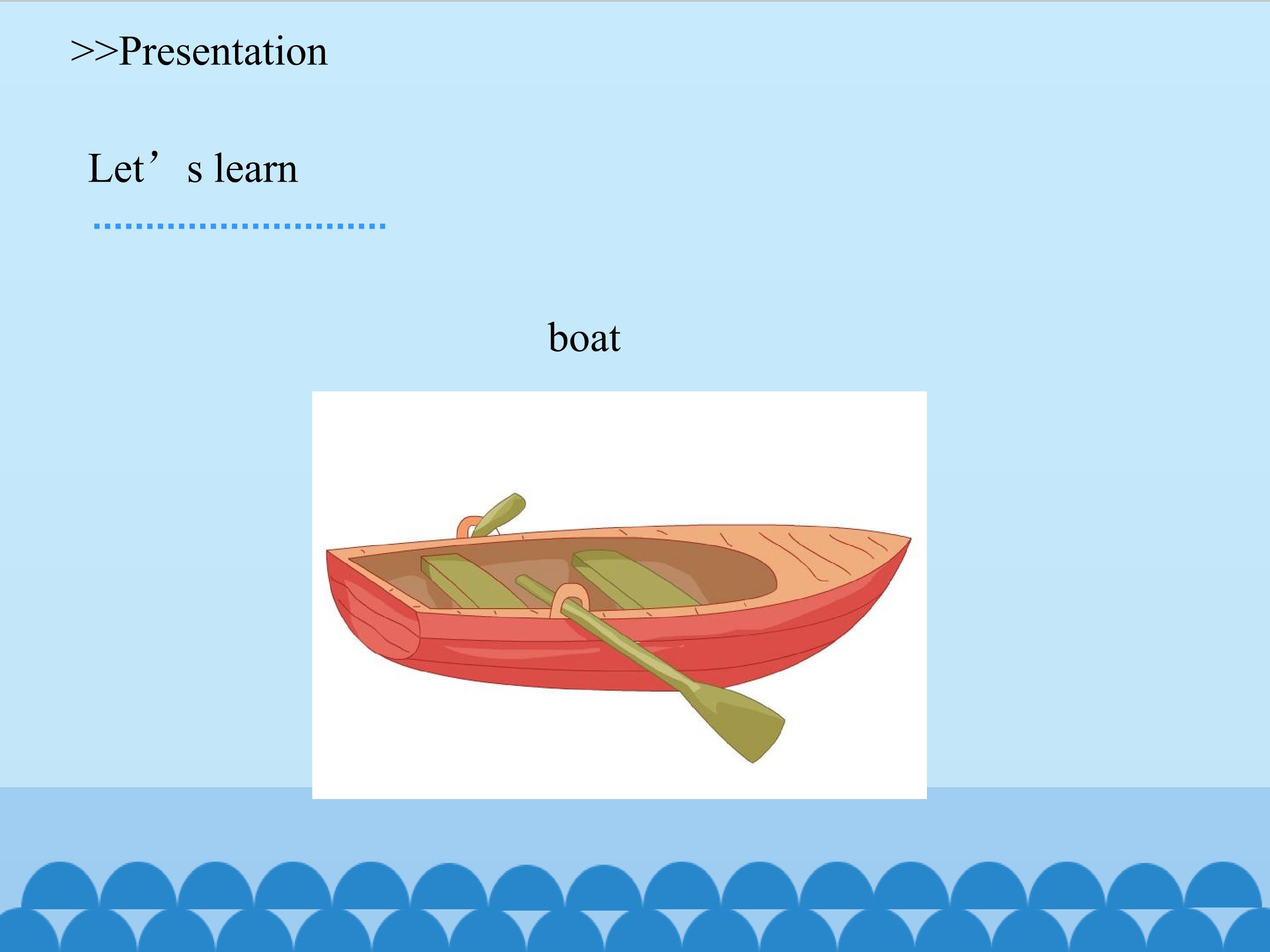 >>Presentation

Let’s learn

boat